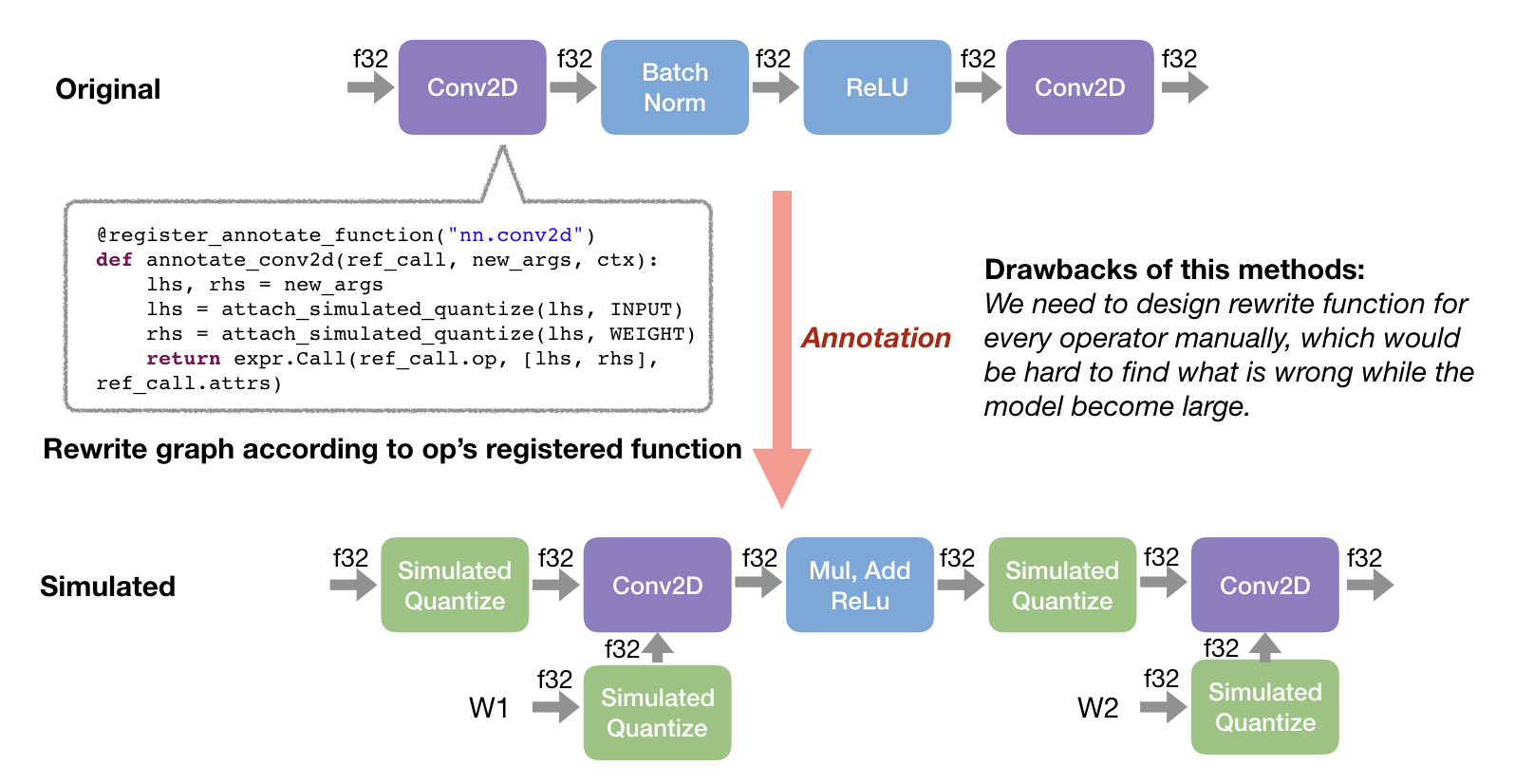 Original

f32 Conv2D f32 Batch Norm f32 ReLU f32 Conv2D f32

@register_annotate_function("nn.conv2d")
def annotate_conv2d(ref_call, new_args, ctx):
    lhs, rhs = new_args
    lhs = attach_simulated_quantize(lhs, INPUT)
    rhs = attach_simulated_quantize(lhs, WEIGHT)
    return expr.Call(ref_call.op, [lhs, rhs],
ref_call.attrs)

Annotation

Drawbacks of this methods:
We need to design rewrite function for every operator manually, which would be hard to find what is wrong while the model become large.

Rewrite graph according to op's registered function

Simulated

f32 Simulated Quantize f32 Conv2D f32 Mul, Add ReLu f32 Simulated Quantize f32 Conv2D f32

f32

W1 f32 Simulated Quantize

f32

W2 f32 Simulated Quantize